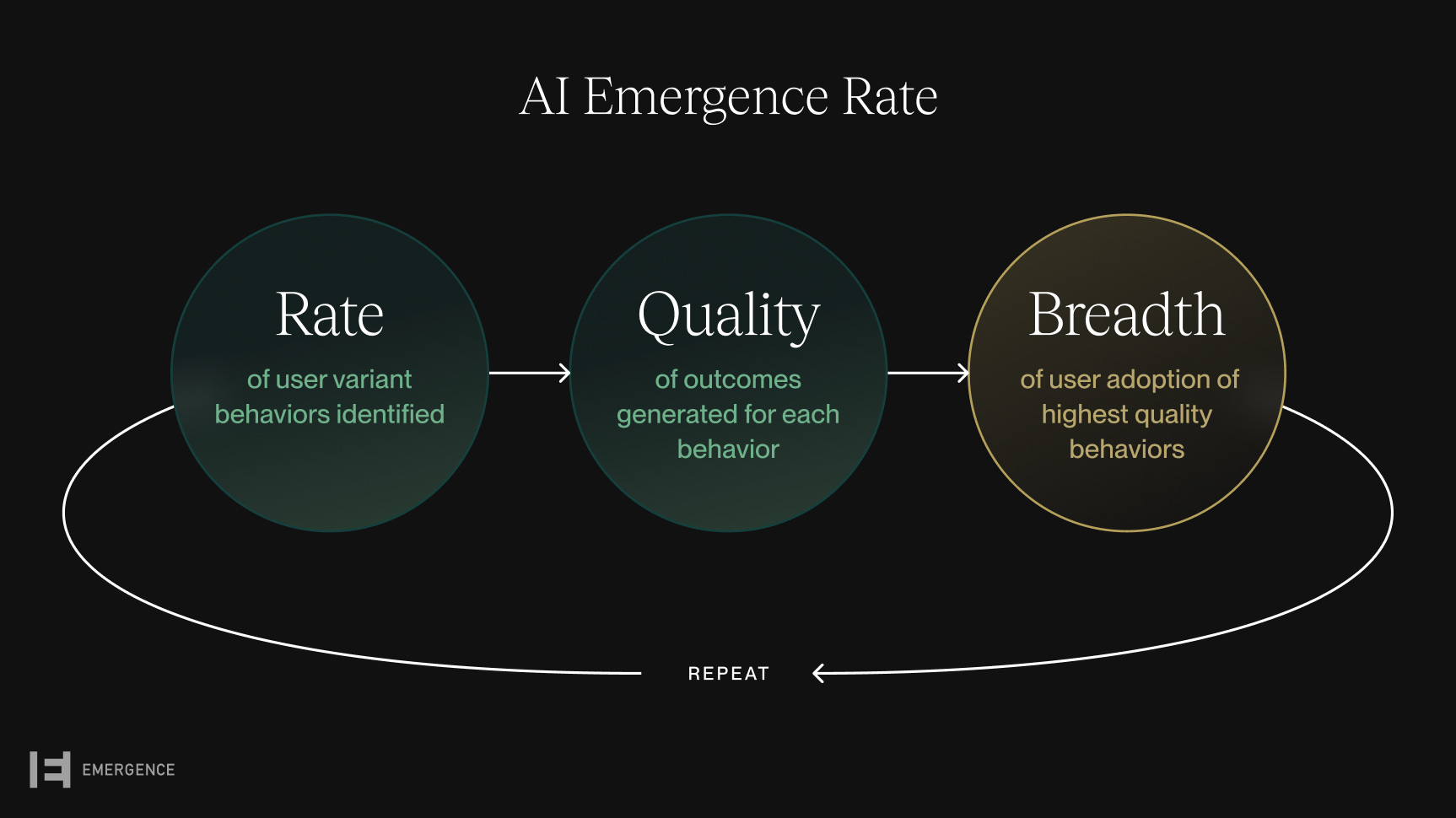 AI Emergence Rate

Rate
of user variant behaviors identified

Quality
of outcomes generated for each behavior

Breadth
of user adoption of highest quality behaviors

REPEAT

EMERGENCE